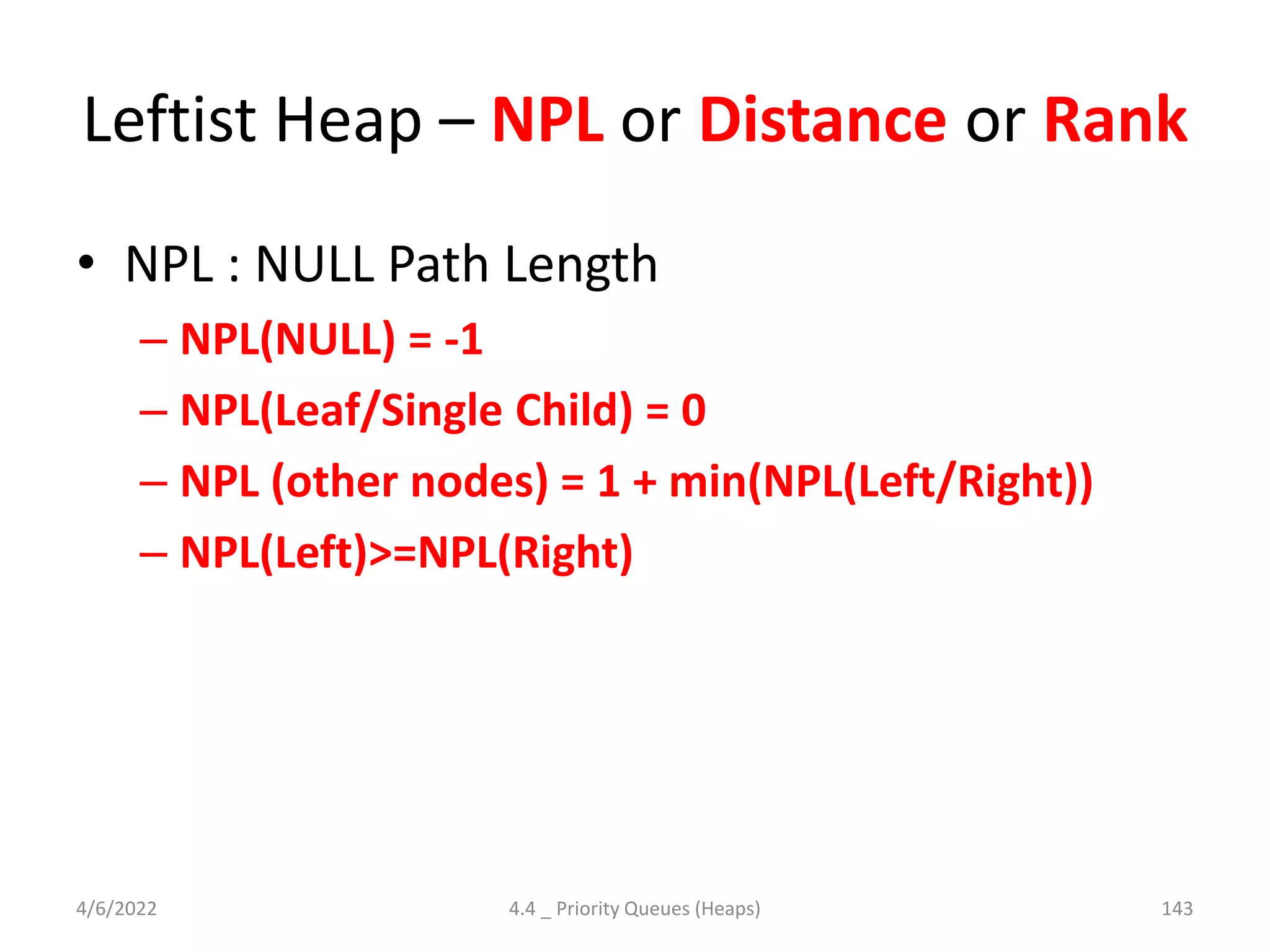 Leftist Heap – NPL or Distance or Rank

• NPL : NULL Path Length
– NPL(NULL) = -1
– NPL(Leaf/Single Child) = 0
– NPL (other nodes) = 1 + min(NPL(Left/Right))
– NPL(Left)>=NPL(Right)

4/6/2022
4.4 _ Priority Queues (Heaps)
143